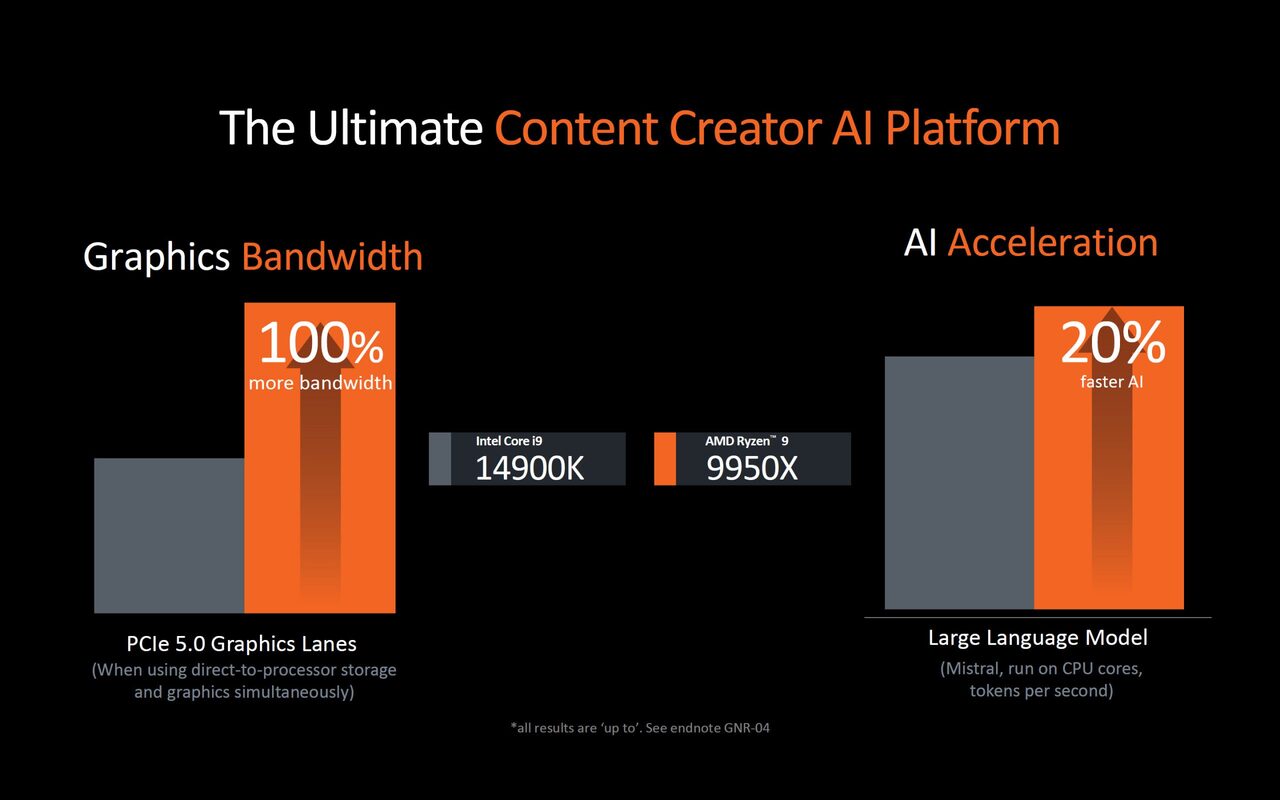 The Ultimate Content Creator AI Platform

Graphics Bandwidth

100%
more bandwidth

PCIe 5.0 Graphics Lanes
(When using direct-to-processor storage and graphics simultaneously)

Intel Core i9
14900K

AMD Ryzen™ 9
9950X

AI Acceleration

20%
faster AI

Large Language Model
(Mistral, run on CPU cores, tokens per second)

*all results are 'up to'. See endnote GNR-04